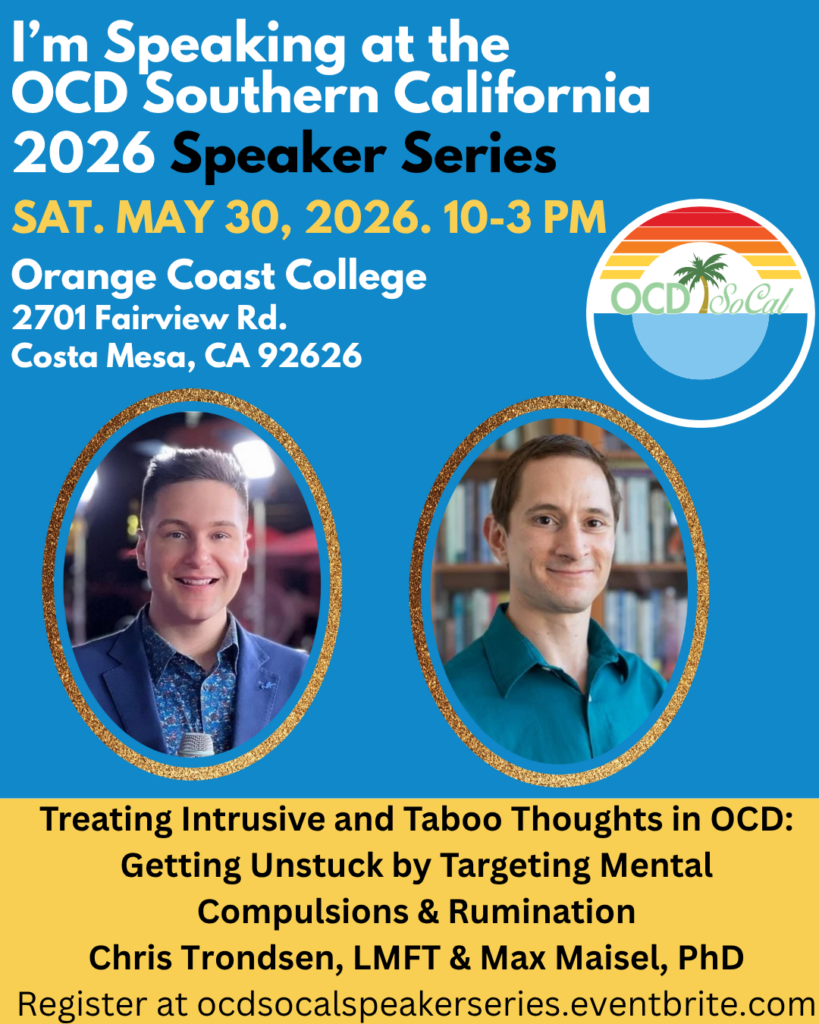 I'm Speaking at the OCD Southern California 2026 Speaker Series

SAT. MAY 30, 2026. 10-3 PM

Orange Coast College
2701 Fairview Rd.
Costa Mesa, CA 92626

OCD SoCal

Treating Intrusive and Taboo Thoughts in OCD: Getting Unstuck by Targeting Mental Compulsions & Rumination

Chris Trondsen, LMFT & Max Maisel, PhD

Register at ocdsocalspeakerseries.eventbrite.com